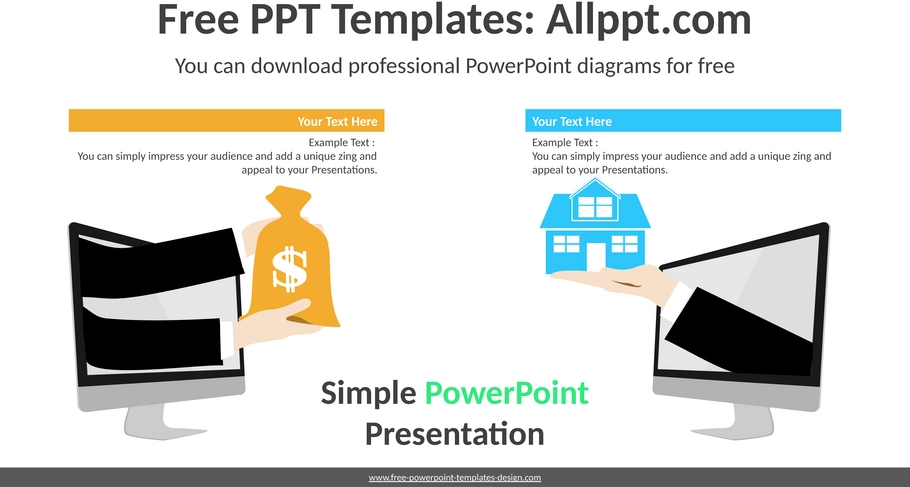 Free PPT Templates: Allppt.com

You can download professional PowerPoint diagrams for free

Your Text Here

Example Text :
You can simply impress your audience and add a unique zing and appeal to your Presentations.

Your Text Here

Example Text :
You can simply impress your audience and add a unique zing and appeal to your Presentations.

$

Simple PowerPoint Presentation

www.free-powerpoint-templates-design.com